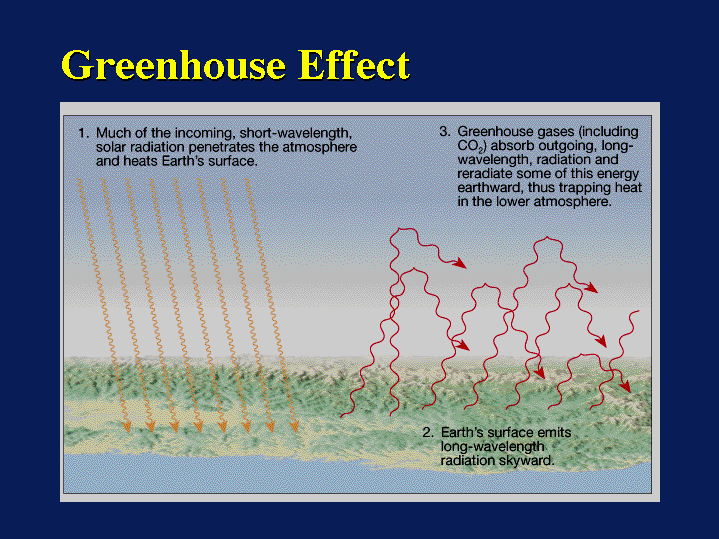 Greenhouse Effect

1. Much of the incoming, short-wavelength, solar radiation penetrates the atmosphere and heats Earth's surface.

3. Greenhouse gases (including $CO_2$) absorb outgoing, long-wavelength, radiation and reradiate some of this energy earthward, thus trapping heat in the lower atmosphere.

2. Earth's surface emits long-wavelength radiation skyward.